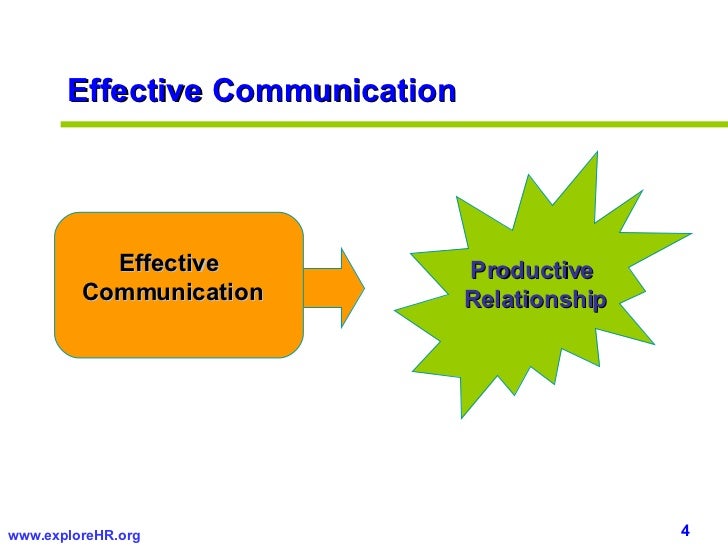 Effective Communication

Effective Communication

Productive Relationship

www.exploreHR.org

4